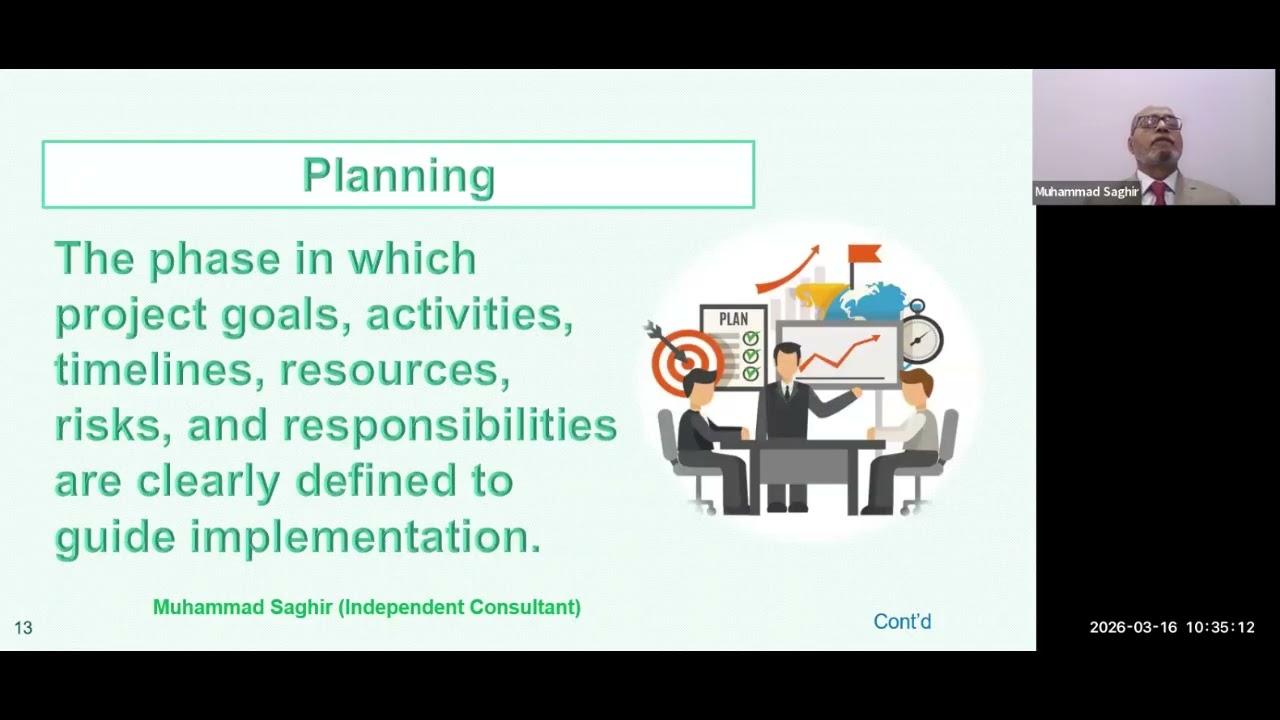 Planning

The phase in which project goals, activities, timelines, resources, risks, and responsibilities are clearly defined to guide implementation.

PLAN

Muhammad Saghir (Independent Consultant)

13

Cont'd

Muhammad Saghir

2026-03-16 10:35:12